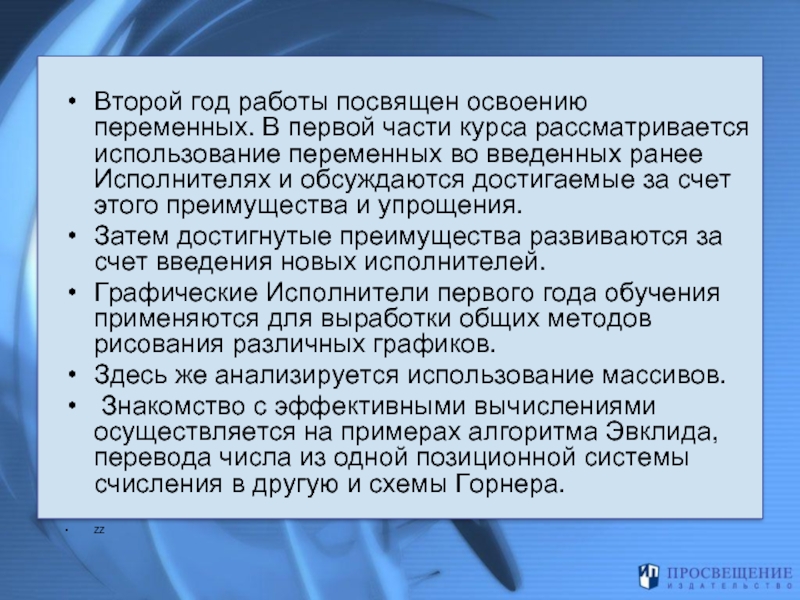 • Второй год работы посвящен освоению переменных. В первой части курса рассматривается использование переменных во введенных ранее Исполнителях и обсуждаются достигаемые за счет этого преимущества и упрощения.
• Затем достигнутые преимущества развиваются за счет введения новых исполнителей.
• Графические Исполнители первого года обучения применяются для выработки общих методов рисования различных графиков.
• Здесь же анализируется использование массивов.
• Знакомство с эффективными вычислениями осуществляется на примерах алгоритма Эвклида, перевода числа из одной позиционной системы счисления в другую и схемы Горнера.

• zz

ПРОСВЕЩЕНИЕ
ИЗДАТЕЛЬСТВО